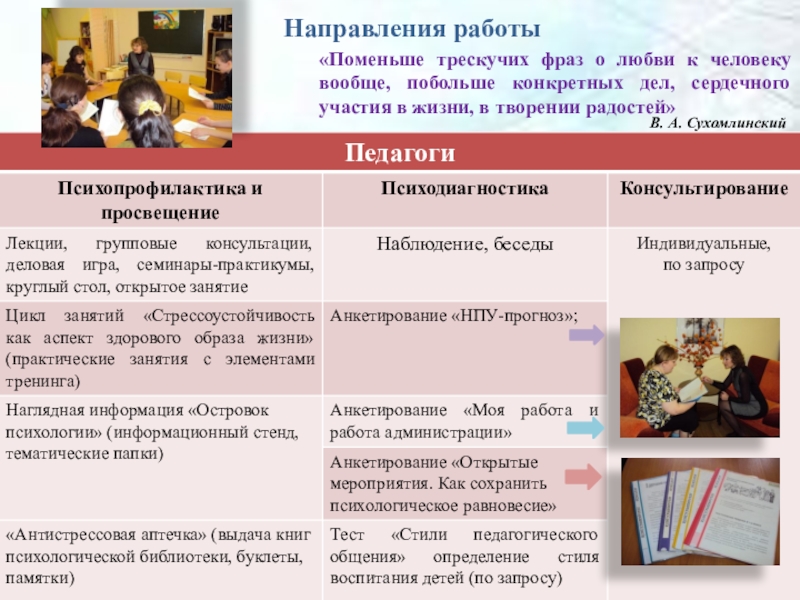 Направления работы

«Поменьше трескучих фраз о любви к человеку вообще, побольше конкретных дел, сердечного участия в жизни, в творении радостей»

В. А. Сухомлинский

Педагоги

| Психопрофилактика и просвещение | Психодиагностика | Консультирование |
|---|---|---|
| Лекции, групповые консультации, деловая игра, семинары-практикумы, круглый стол, открытое занятие | Наблюдение, беседы | Индивидуальные, по запросу |
| Цикл занятий «Стрессоустойчивость как аспект здорового образа жизни» (практические занятия с элементами тренинга) | Анкетирование «НПУ-прогноз»; | |
| Наглядная информация «Островок психологии» (информационный стенд, тематические папки) | Анкетирование «Моя работа и работа администрации» | |
| | Анкетирование «Открытые мероприятия. Как сохранить психологическое равновесие» | |
| «Антистрессовая аптечка» (выдача книг психологической библиотеки, буклеты, памятки) | Тест «Стили педагогического общения» определение стиля воспитания детей (по запросу) | |